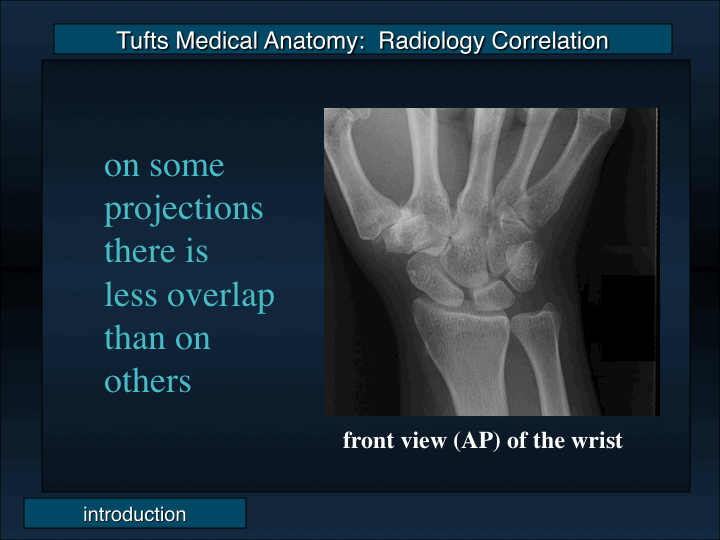 Tufts Medical Anatomy: Radiology Correlation

on some projections there is less overlap than on others

front view (AP) of the wrist

introduction